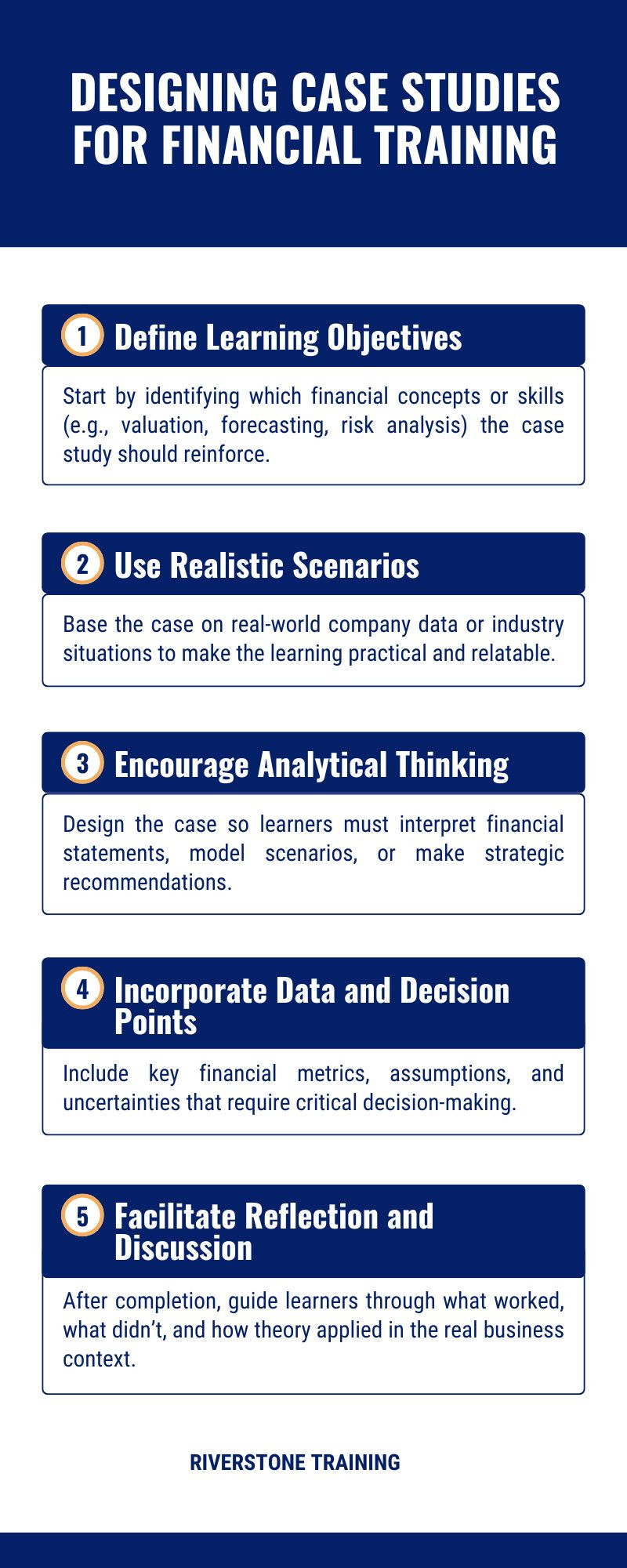 DESIGNING CASE STUDIES FOR FINANCIAL TRAINING

1 Define Learning Objectives

Start by identifying which financial concepts or skills (e.g., valuation, forecasting, risk analysis) the case study should reinforce.

2 Use Realistic Scenarios

Base the case on real-world company data or industry situations to make the learning practical and relatable.

3 Encourage Analytical Thinking

Design the case so learners must interpret financial statements, model scenarios, or make strategic recommendations.

4 Incorporate Data and Decision Points

Include key financial metrics, assumptions, and uncertainties that require critical decision-making.

5 Facilitate Reflection and Discussion

After completion, guide learners through what worked, what didn't, and how theory applied in the real business context.

RIVERSTONE TRAINING